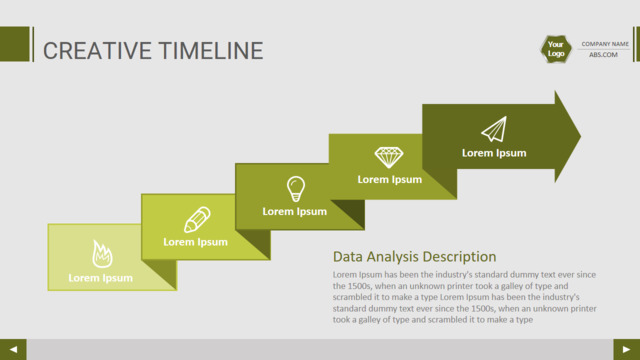 CREATIVE TIMELINE

Your Logo

COMPANY NAME
ABS.COM

Lorem Ipsum

Lorem Ipsum

Lorem Ipsum

Lorem Ipsum

Lorem Ipsum

Data Analysis Description

Lorem Ipsum has been the industry's standard dummy text ever since the 1500s, when an unknown printer took a galley of type and scrambled it to make a type Lorem Ipsum has been the industry's standard dummy text ever since the 1500s, when an unknown printer took a galley of type and scrambled it to make a type